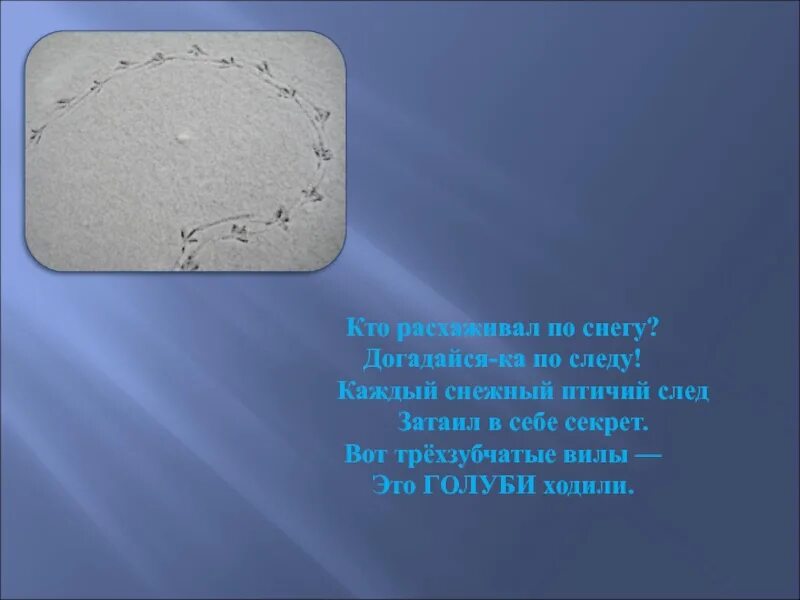 Кто расхаживал по снегу?
Догадайся-ка по следу!
Каждый снежный птичий след
Затаил в себе секрет.
Вот трёхзубчатые вилы —
Это ГОЛУБИ ходили.